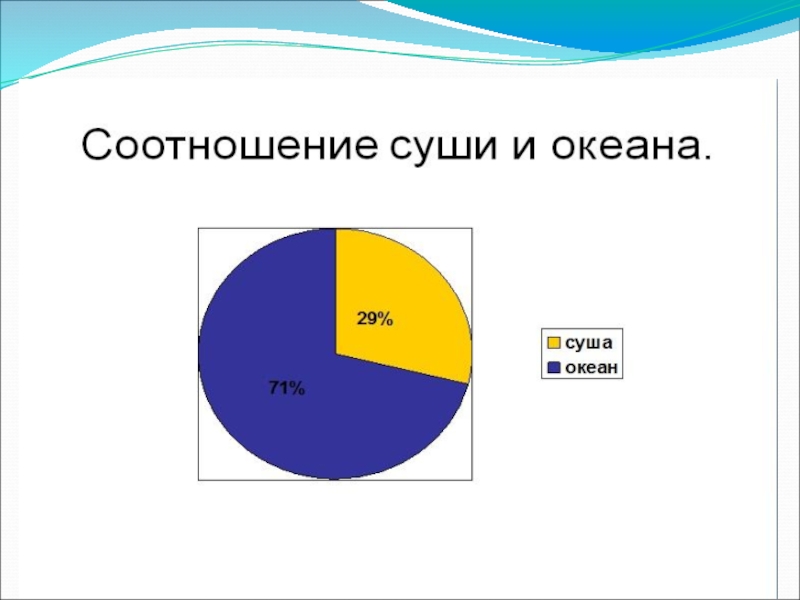 Соотношение суши и океана.

29%

71%

суша
океан